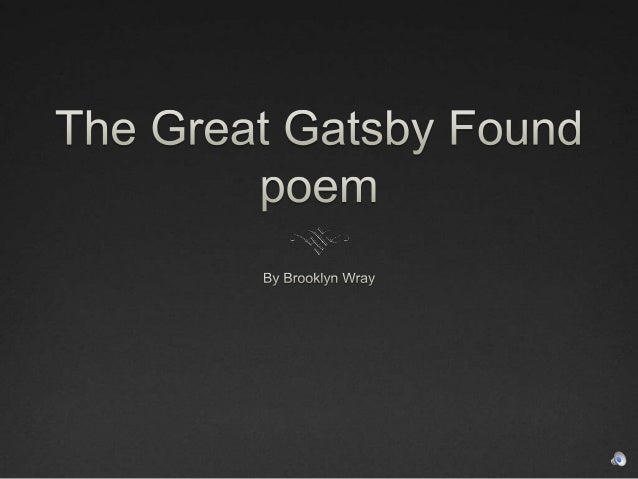 The Great Gatsby Found poem

By Brooklyn Wray